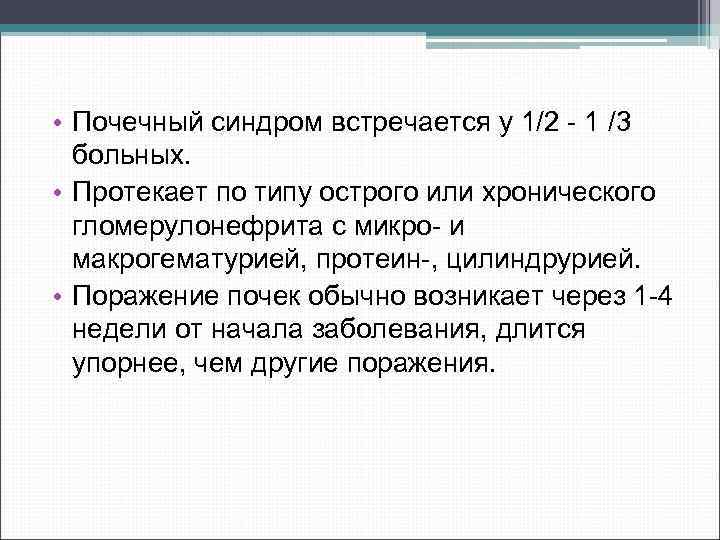 • Почечный синдром встречается у 1/2 - 1 /3 больных.
• Протекает по типу острого или хронического гломерулонефрита с микро- и макрогематурией, протеин-, цилиндрурией.
• Поражение почек обычно возникает через 1-4 недели от начала заболевания, длится упорнее, чем другие поражения.